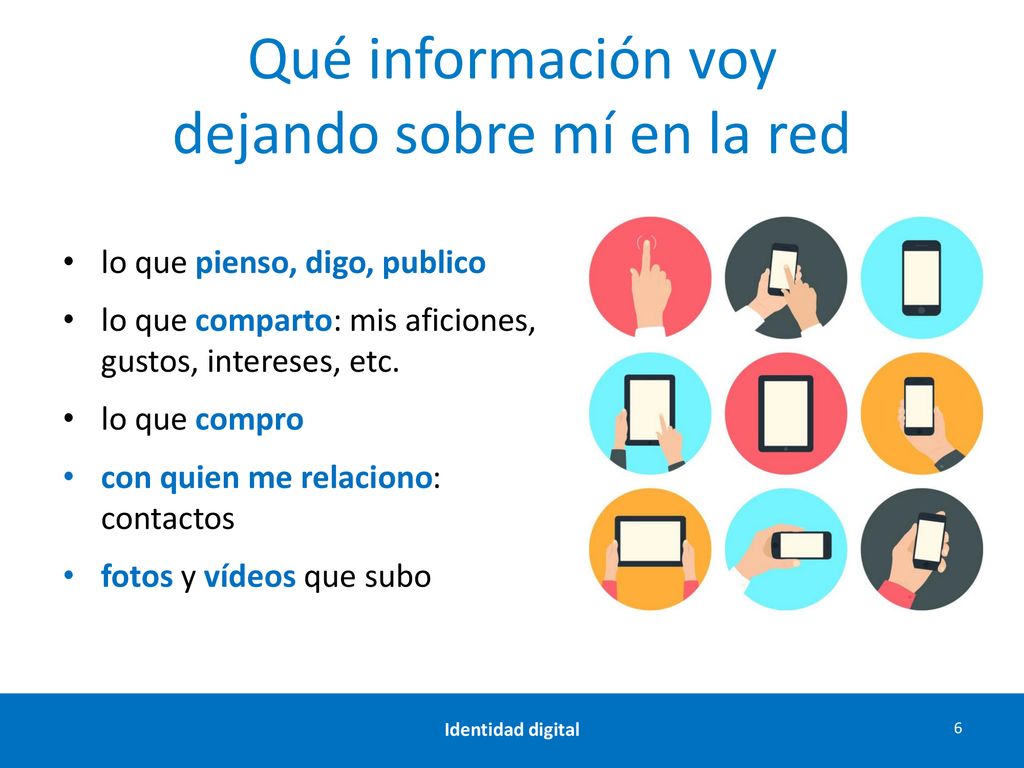 Qué información voy dejando sobre mí en la red

• lo que pienso, digo, publico
• lo que comparto: mis aficiones, gustos, intereses, etc.
• lo que compro
• con quien me relaciono: contactos
• fotos y vídeos que subo

Identidad digital

6